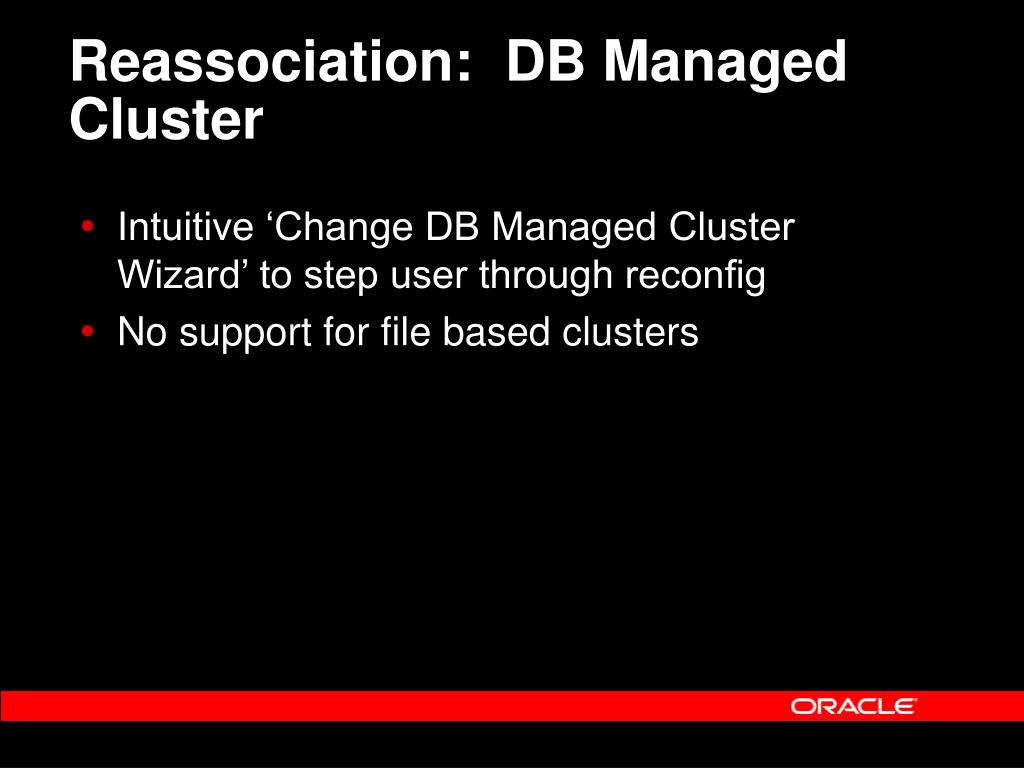 Reassociation:  DB Managed Cluster

• Intuitive ‘Change DB Managed Cluster Wizard’ to step user through reconfig
• No support for file based clusters

ORACLE